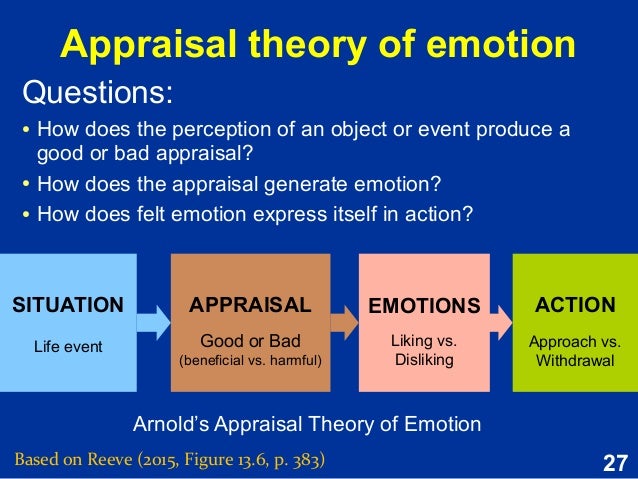 Appraisal theory of emotion

Questions:

• How does the perception of an object or event produce a good or bad appraisal?
• How does the appraisal generate emotion?
• How does felt emotion express itself in action?

SITUATION
Life event

APPRAISAL
Good or Bad
(beneficial vs. harmful)

EMOTIONS
Liking vs. Disliking

ACTION
Approach vs. Withdrawal

Arnold's Appraisal Theory of Emotion

Based on Reeve (2015, Figure 13.6, p. 383)

27